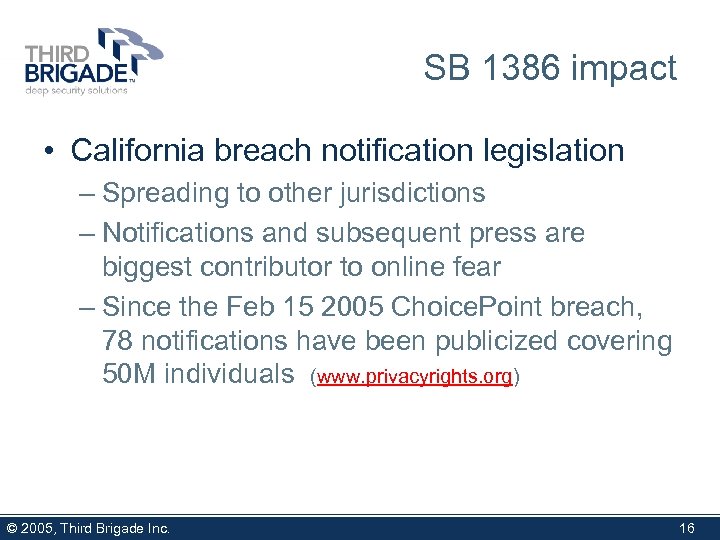 THIRD BRIGADE™
deep security solutions

SB 1386 impact

• California breach notification legislation
– Spreading to other jurisdictions
– Notifications and subsequent press are biggest contributor to online fear
– Since the Feb 15 2005 ChoicePoint breach, 78 notifications have been publicized covering 50M individuals (www.privacyrights.org)

© 2005, Third Brigade Inc.

16